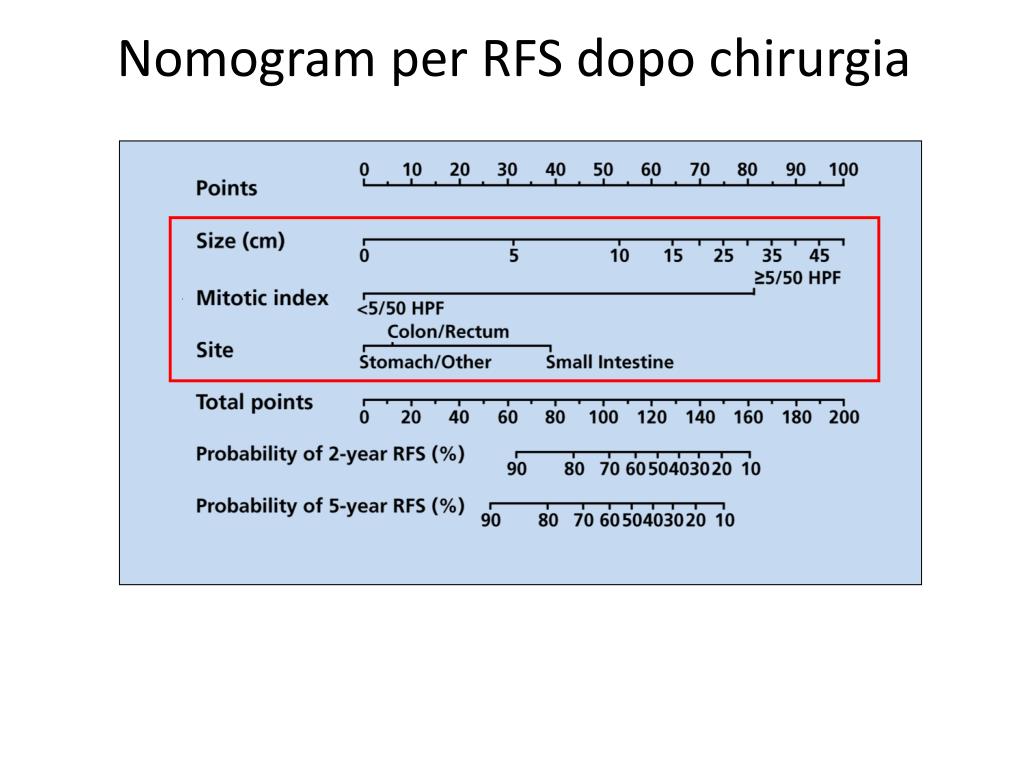 Nomogram per RFS dopo chirurgia

Points
0 10 20 30 40 50 60 70 80 90 100

Size (cm)
0 5 10 15 25 35 45

Mitotic index
≥5/50 HPF
<5/50 HPF

Site
Colon/Rectum
Stomach/Other Small Intestine

Total points
0 20 40 60 80 100 120 140 160 180 200

Probability of 2-year RFS (%)
90 80 70 60 50 40 30 20 10

Probability of 5-year RFS (%)
90 80 70 60 50 40 30 20 10